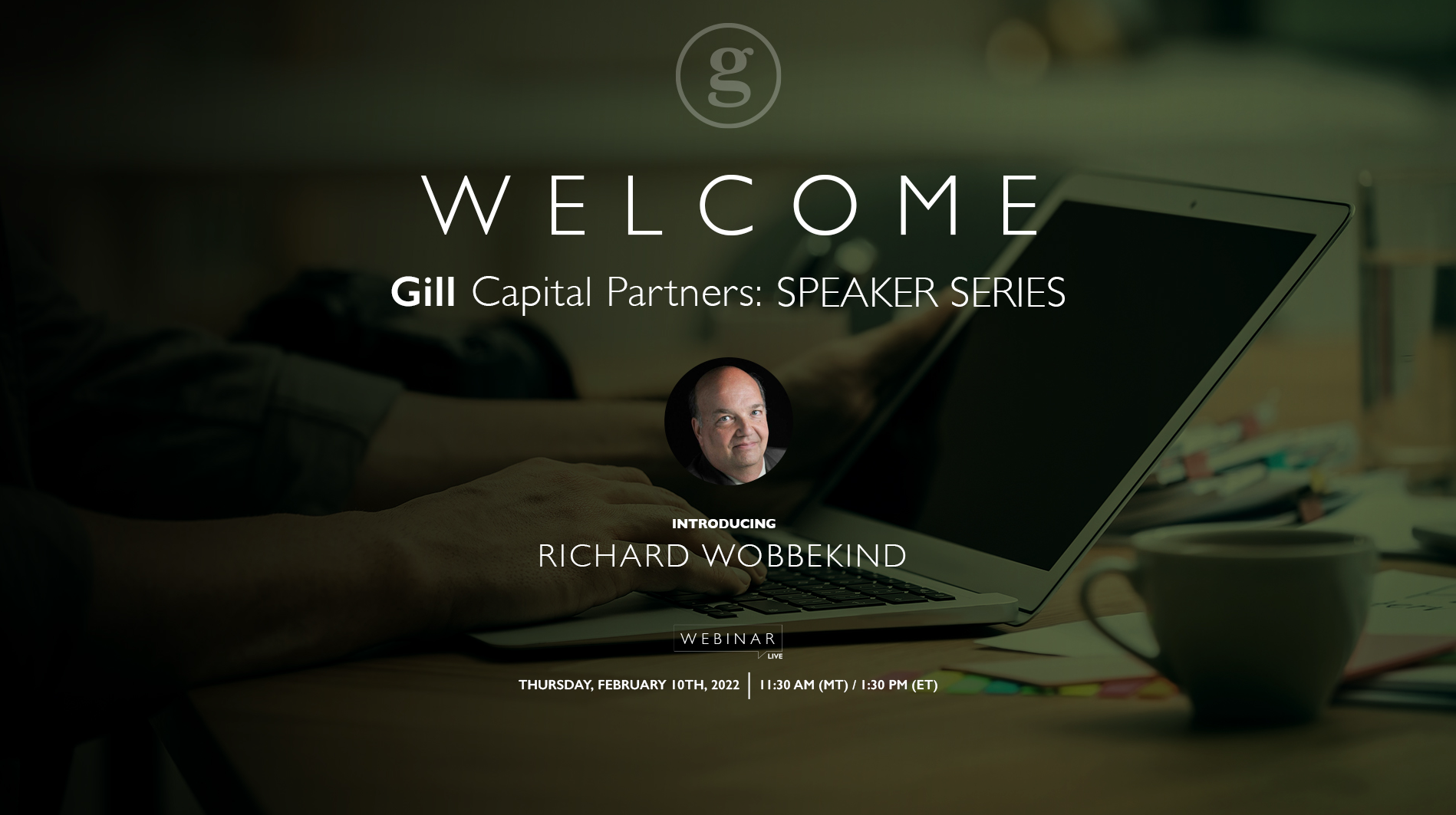 g

WELCOME

Gill Capital Partners: SPEAKER SERIES

INTRODUCING
RICHARD WOBBEKIND

WEBINAR
LIVE

THURSDAY, FEBRUARY 10TH, 2022 | 11:30 AM (MT) / 1:30 PM (ET)